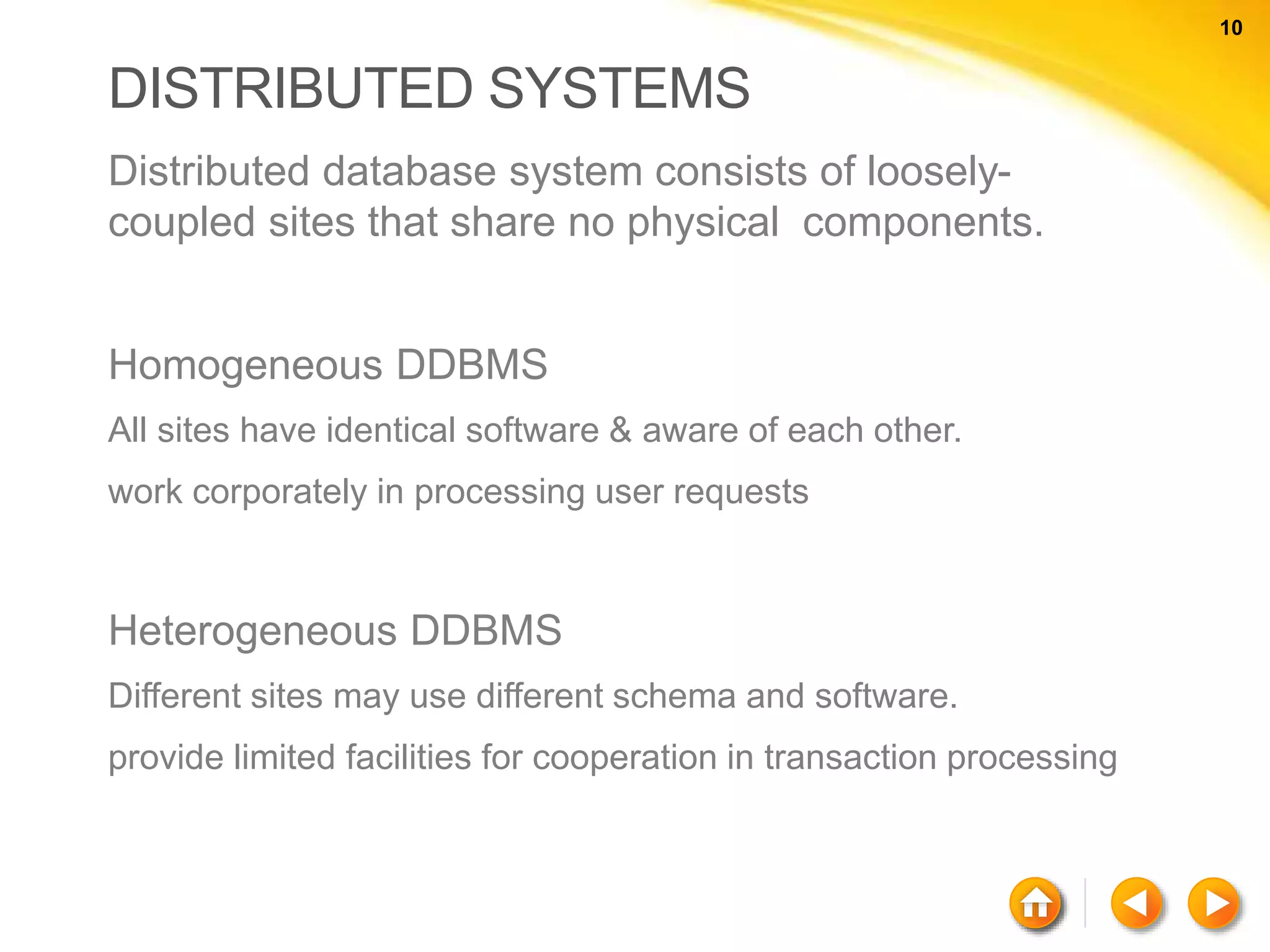 10

DISTRIBUTED SYSTEMS

Distributed database system consists of loosely-coupled sites that share no physical components.

Homogeneous DDBMS

All sites have identical software & aware of each other.

work corporately in processing user requests

Heterogeneous DDBMS

Different sites may use different schema and software.

provide limited facilities for cooperation in transaction processing